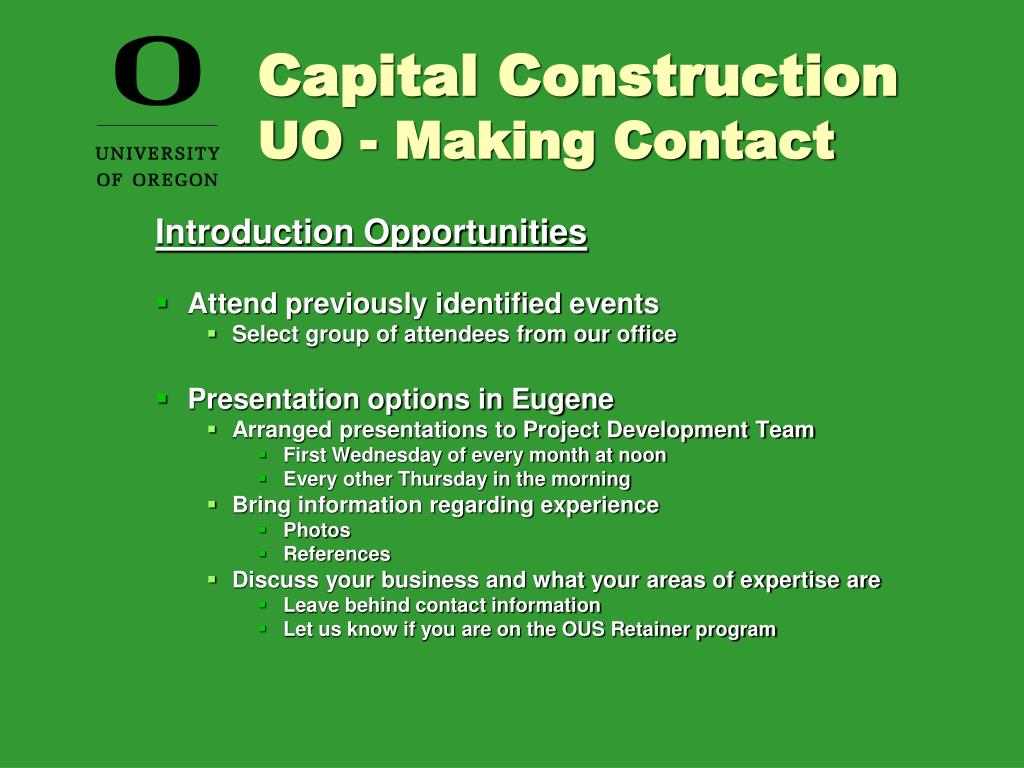 O
UNIVERSITY OF OREGON

Capital Construction
UO - Making Contact

Introduction Opportunities

- Attend previously identified events
  - Select group of attendees from our office

- Presentation options in Eugene
  - Arranged presentations to Project Development Team
    - First Wednesday of every month at noon
    - Every other Thursday in the morning
  - Bring information regarding experience
    - Photos
    - References
  - Discuss your business and what your areas of expertise are
    - Leave behind contact information
    - Let us know if you are on the OUS Retainer program